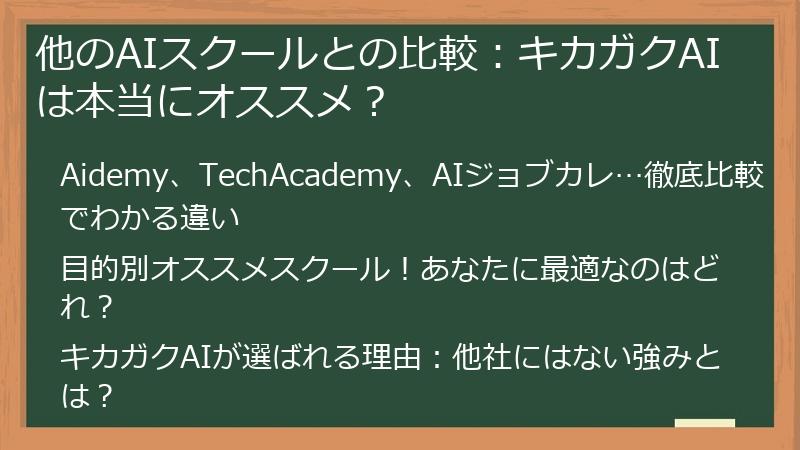 他のAIスクールとの比較：キカガクAIは本当にオススメ？

Aidemy、TechAcademy、AIジョブカレ…徹底比較でわかる違い

目的別オススメスクール！あなたに最適なのはどれ？

キカガクAIが選ばれる理由：他社にはない強みとは？